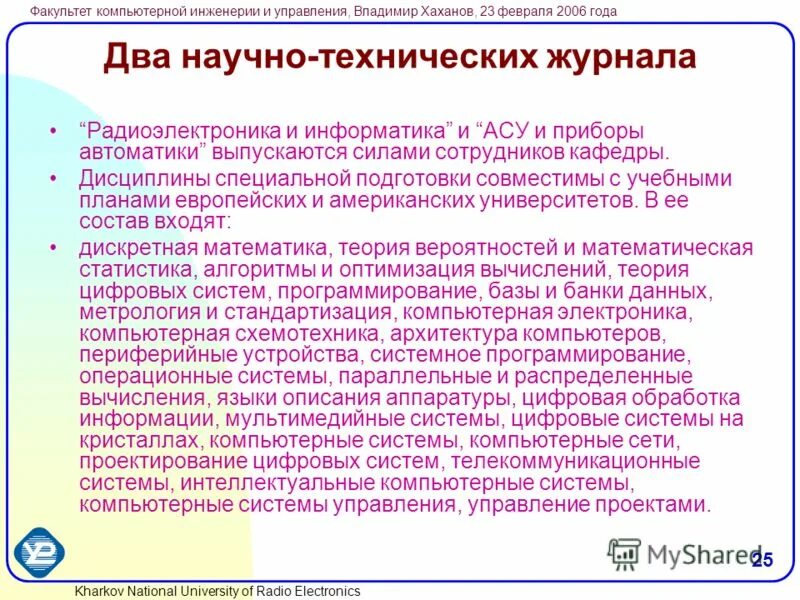 Факультет компьютерной инженерии и управления, Владимир Хаханов, 23 февраля 2006 года

Два научно-технических журнала

• "Радиоэлектроника и информатика" и "АСУ и приборы автоматики" выпускаются силами сотрудников кафедры.
• Дисциплины специальной подготовки совместимы с учебными планами европейских и американских университетов. В ее состав входят:
• дискретная математика, теория вероятностей и математическая статистика, алгоритмы и оптимизация вычислений, теория цифровых систем, программирование, базы и банки данных, метрология и стандартизация, компьютерная электроника, компьютерная схемотехника, архитектура компьютеров, периферийные устройства, системное программирование, операционные системы, параллельные и распределенные вычисления, языки описания аппаратуры, цифровая обработка информации, мультимедийные системы, цифровые системы на кристаллах, компьютерные системы, компьютерные сети, проектирование цифровых систем, телекоммуникационные системы, интеллектуальные компьютерные системы, компьютерные системы управления, управление проектами.

MyShared

25

Kharkov National University of Radio Electronics